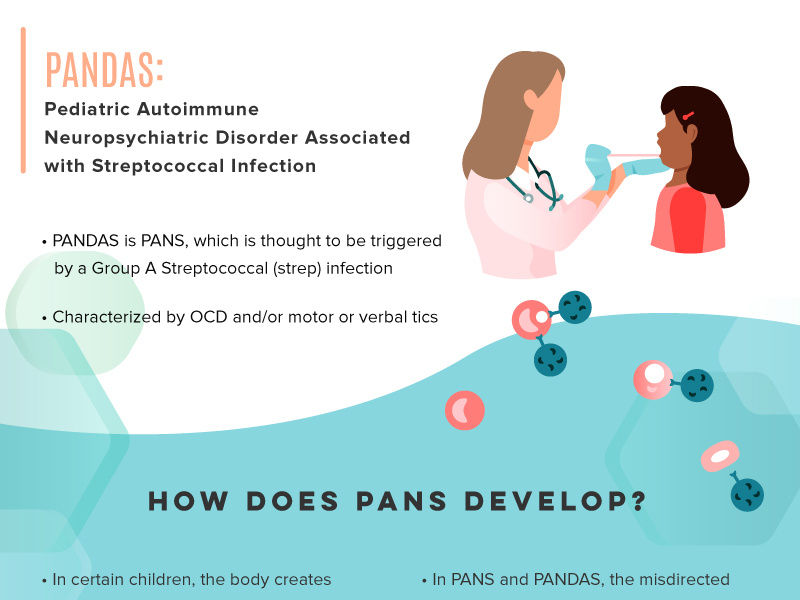 PANDAS:
Pediatric Autoimmune Neuropsychiatric Disorder Associated with Streptococcal Infection

• PANDAS is PANS, which is thought to be triggered by a Group A Streptococcal (strep) infection

• Characterized by OCD and/or motor or verbal tics

HOW DOES PANS DEVELOP?

• In certain children, the body creates

• In PANS and PANDAS, the misdirected